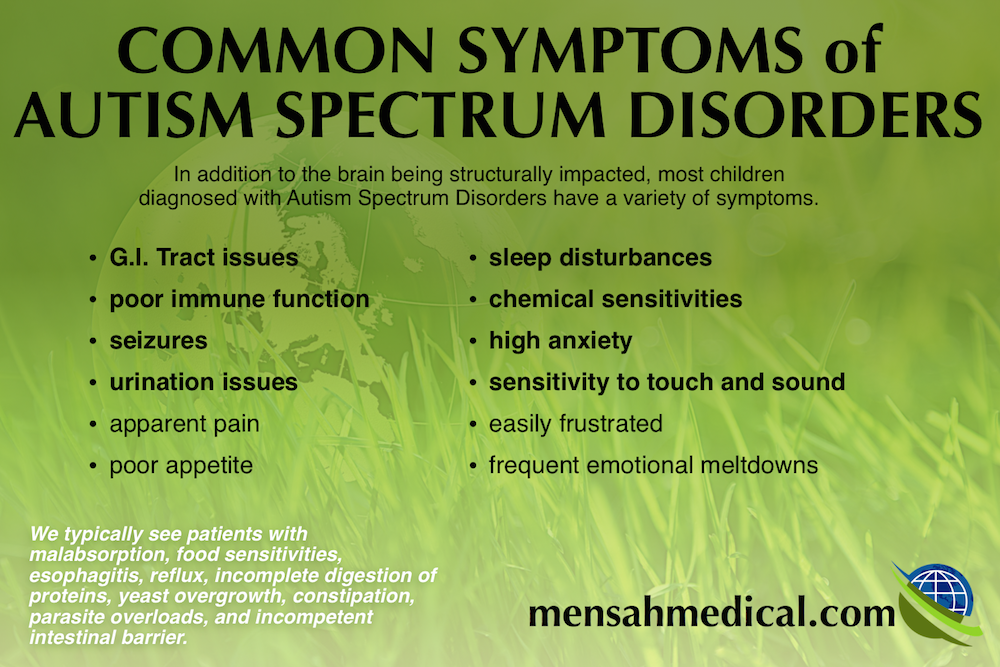 COMMON SYMPTOMS of AUTISM SPECTRUM DISORDERS

In addition to the brain being structurally impacted, most children diagnosed with Autism Spectrum Disorders have a variety of symptoms.

• G.I. Tract issues
• poor immune function
• seizures
• urination issues
• apparent pain
• poor appetite

• sleep disturbances
• chemical sensitivities
• high anxiety
• sensitivity to touch and sound
• easily frustrated
• frequent emotional meltdowns

We typically see patients with malabsorption, food sensitivities, esophagitis, reflux, incomplete digestion of proteins, yeast overgrowth, constipation, parasite overloads, and incompetent intestinal barrier.

mensahmedical.com